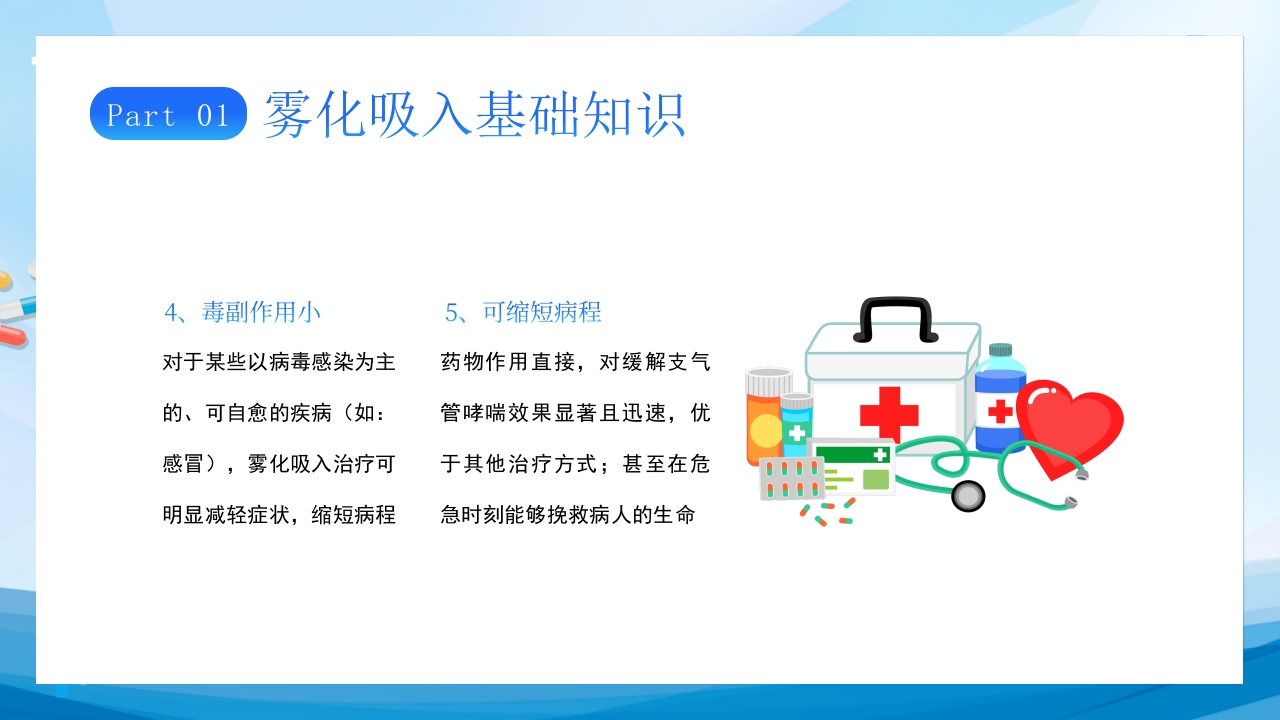 Part 01 雾化吸入基础知识

4、毒副作用小

对于某些以病毒感染为主的、可自愈的疾病（如：感冒），雾化吸入治疗可明显减轻症状，缩短病程

5、可缩短病程

药物作用直接，对缓解支气管哮喘效果显著且迅速，优于其他治疗方式；甚至在危急时刻能够挽救病人的生命